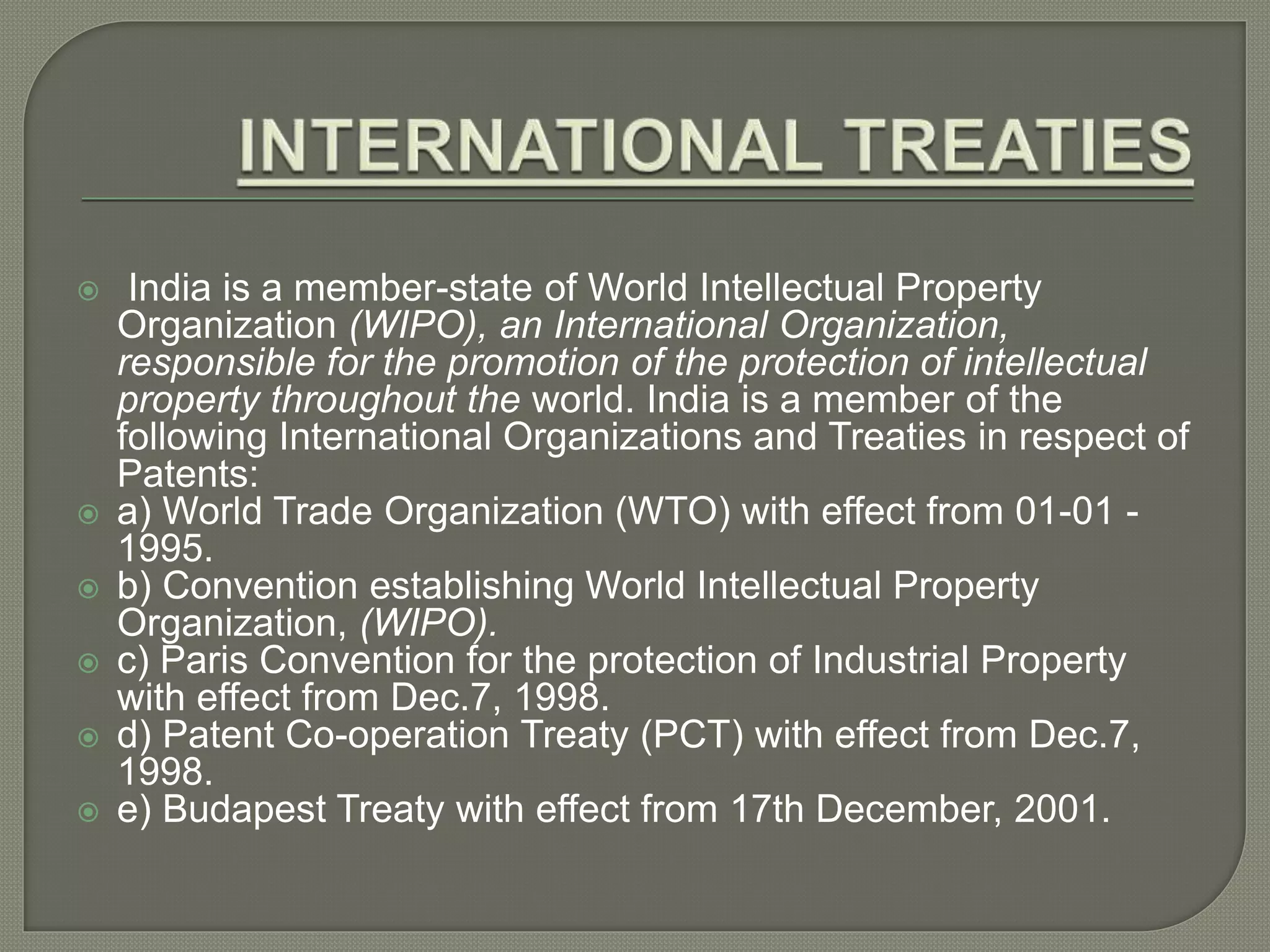 INTERNATIONAL TREATIES

India is a member-state of World Intellectual Property Organization (WIPO), an International Organization, responsible for the promotion of the protection of intellectual property throughout the world. India is a member of the following International Organizations and Treaties in respect of Patents:

a) World Trade Organization (WTO) with effect from 01-01 - 1995.

b) Convention establishing World Intellectual Property Organization, (WIPO).

c) Paris Convention for the protection of Industrial Property with effect from Dec.7, 1998.

d) Patent Co-operation Treaty (PCT) with effect from Dec.7, 1998.

e) Budapest Treaty with effect from 17th December, 2001.